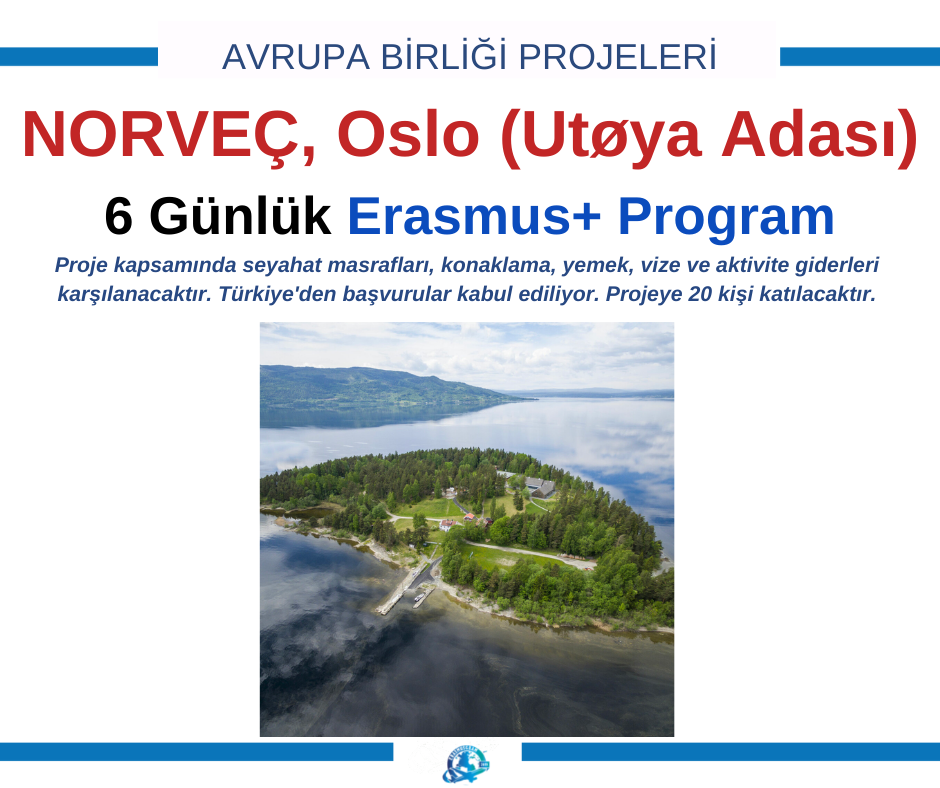 AVRUPA BİRLİĞİ PROJELERİ

NORVEÇ, Oslo (Utøya Adası)

6 Günlük Erasmus+ Program

Proje kapsamında seyahat masrafları, konaklama, yemek, vize ve aktivite giderleri karşılanacaktır. Türkiye'den başvurular kabul ediliyor. Projeye 20 kişi katılacaktır.